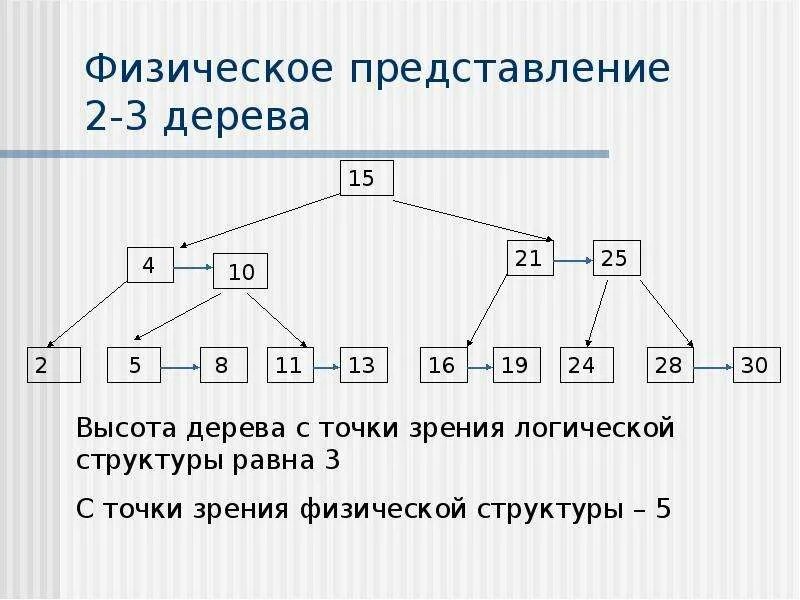 Физическое представление 2-3 дерева

15

4

10

21

25

2

5

8

11

13

16

19

24

28

30

Высота дерева с точки зрения логической структуры равна 3

С точки зрения физической структуры – 5